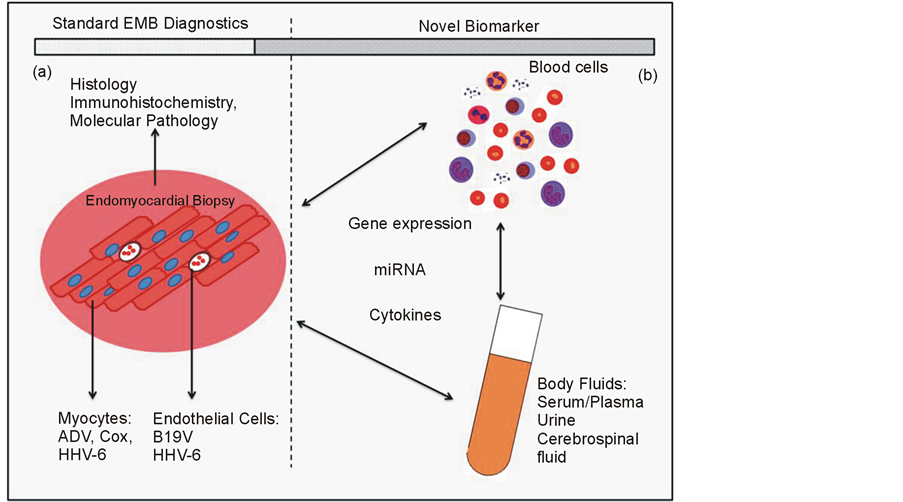 Standard EMB Diagnostics

Novel Biomarker

(a)

Histology
Immunohistochemistry,
Molecular Pathology

Endomyocardial Biopsy

Myocytes:
ADV, Cox,
HHV-6

Endothelial Cells:
B19V
HHV-6

(b)

Blood cells

Gene expression

miRNA

Cytokines

Body Fluids:
Serum/Plasma
Urine
Cerebrospinal
fluid